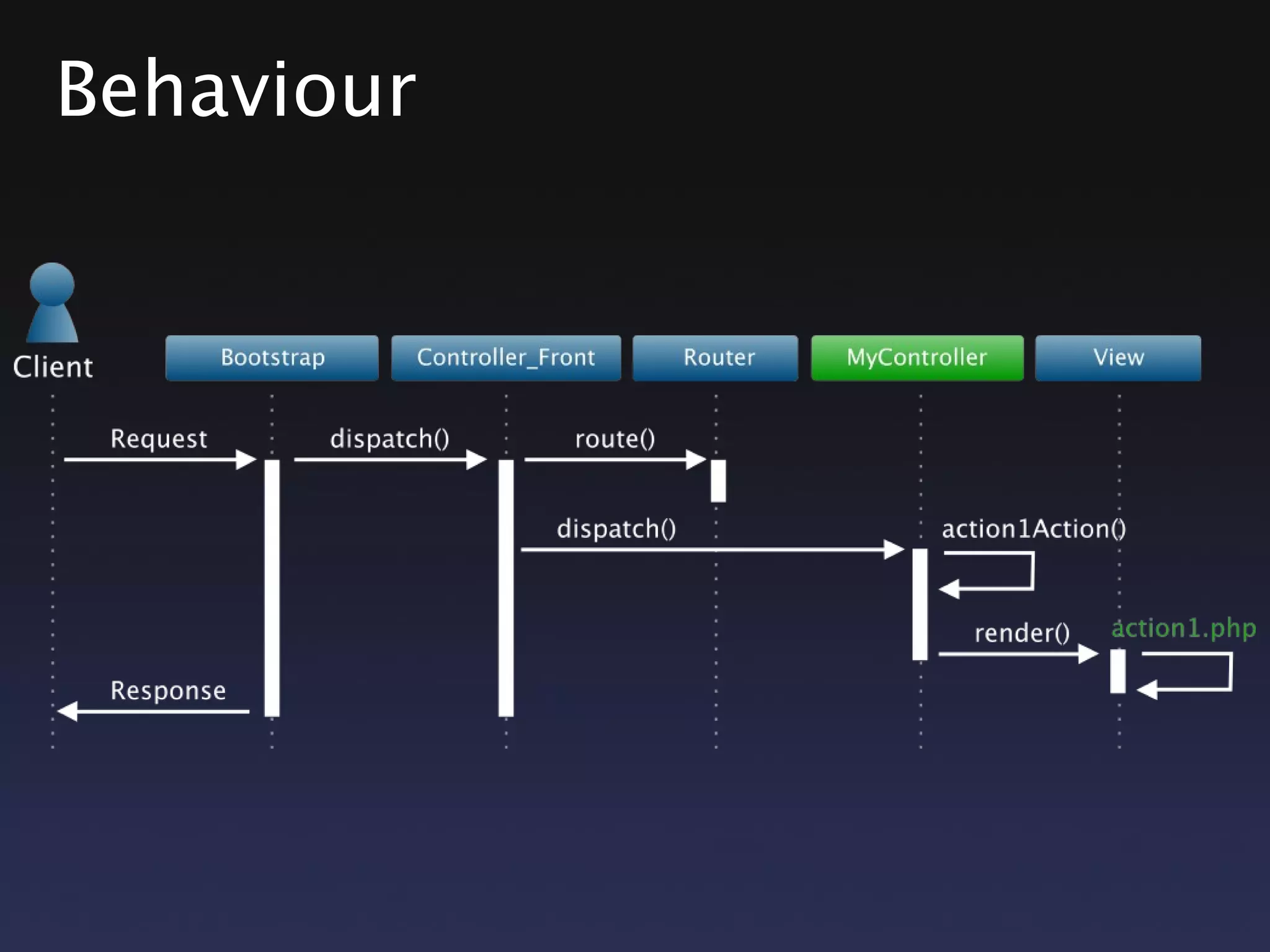 Behaviour

Client

Bootstrap

Controller_Front

Router

MyController

View

Request

dispatch()

route()

dispatch()

action1Action()

render()

action1.php

Response